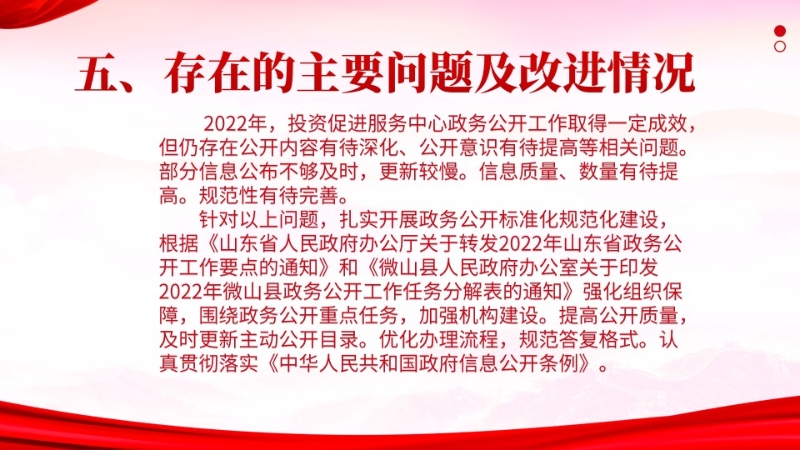 五、存在的主要问题及改进情况

2022年，投资促进服务中心政务公开工作取得一定成效，但仍存在公开内容有待深化、公开意识有待提高等相关问题。部分信息公布不够及时，更新较慢。信息质量、数量有待提高。规范性有待完善。

针对以上问题，扎实开展政务公开标准化规范化建设，根据《山东省人民政府办公厅关于转发2022年山东省政务公开工作要点的通知》和《微山县人民政府办公室关于印发2022年微山县政务公开工作任务分解表的通知》强化组织保障，围绕政务公开重点任务，加强机构建设。提高公开质量，及时更新主动公开目录。优化办理流程，规范答复格式。认真贯彻落实《中华人民共和国政府信息公开条例》。